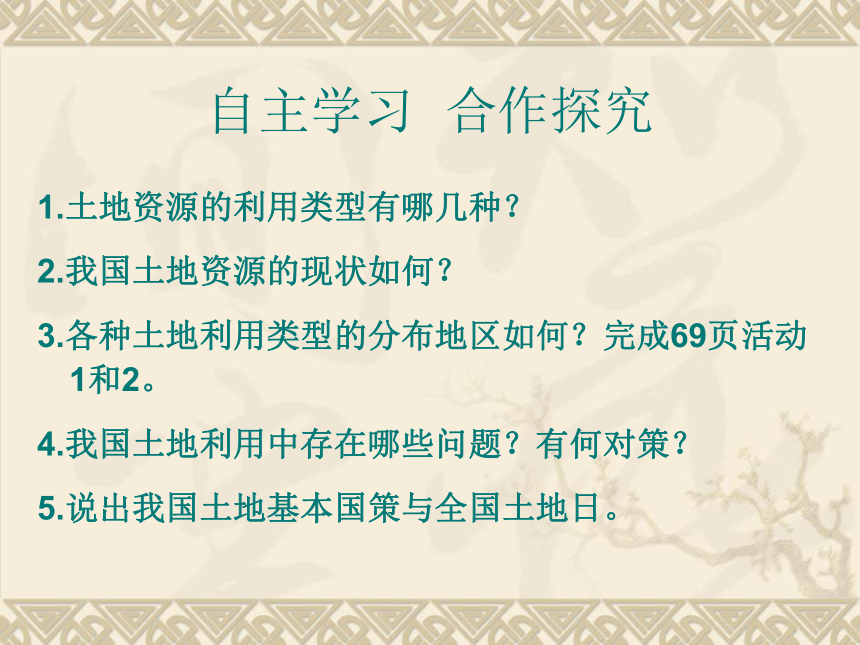 自主学习 合作探究

1.土地资源的利用类型有哪几种？

2.我国土地资源的现状如何？

3.各种土地利用类型的分布地区如何？完成69页活动1和2。

4.我国土地利用中存在哪些问题？有何对策？

5.说出我国土地基本国策与全国土地日。